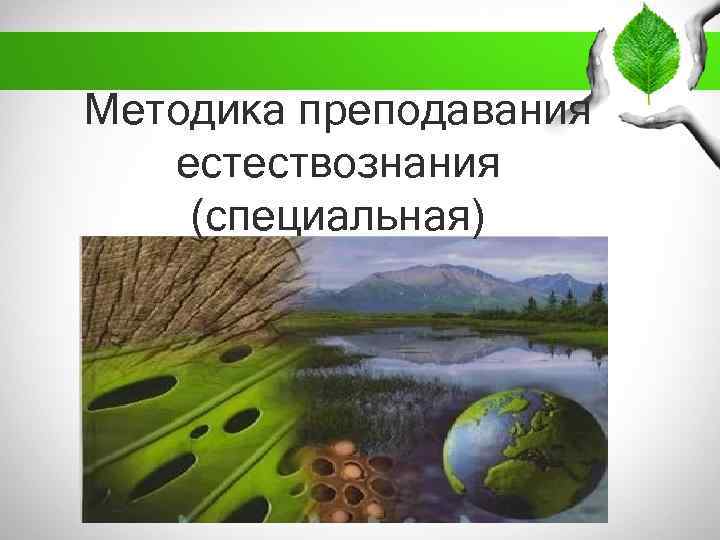 Методика преподавания естествознания (специальная)